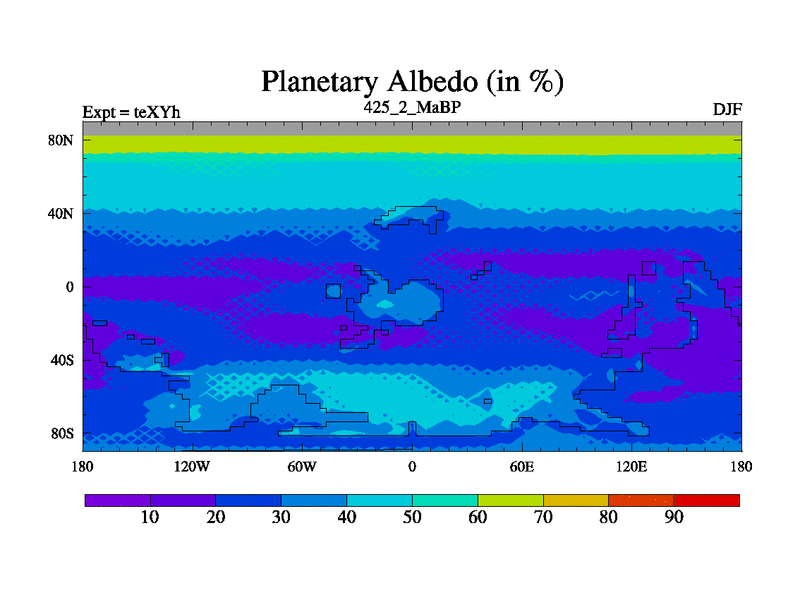 Planetary Albedo (in %)

Expt = teXYh

425_2_MaBP

DJF

80N

40N

0

40S

80S

180

120W

60W

0

60E

120E

180

10

20

30

40

50

60

70

80

90